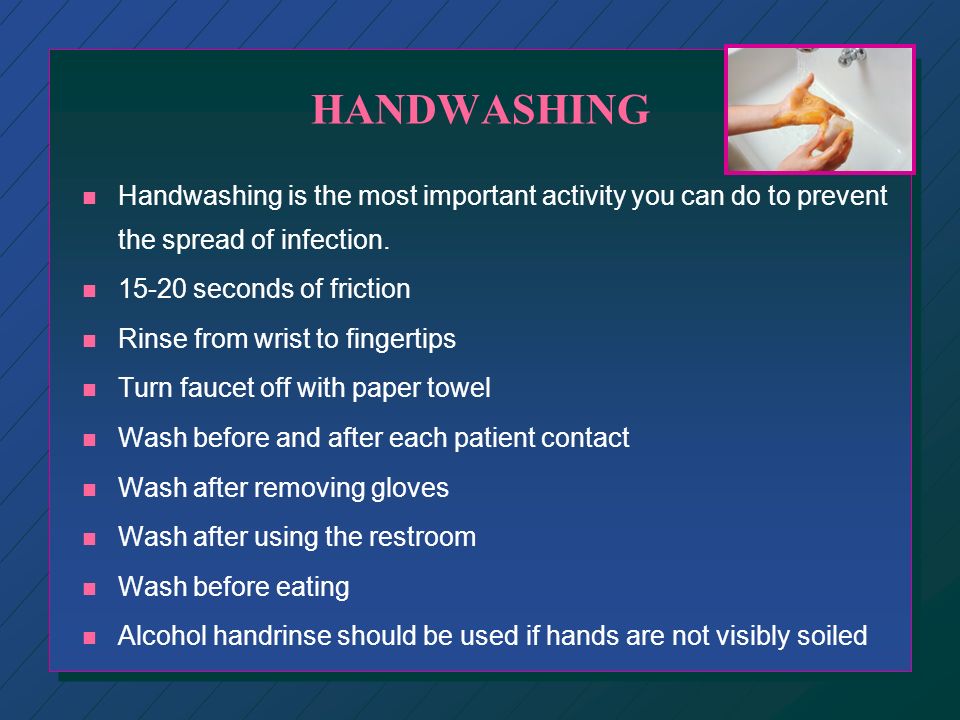 HANDWASHING

- Handwashing is the most important activity you can do to prevent the spread of infection.
- 15-20 seconds of friction
- Rinse from wrist to fingertips
- Turn faucet off with paper towel
- Wash before and after each patient contact
- Wash after removing gloves
- Wash after using the restroom
- Wash before eating
- Alcohol handrinse should be used if hands are not visibly soiled